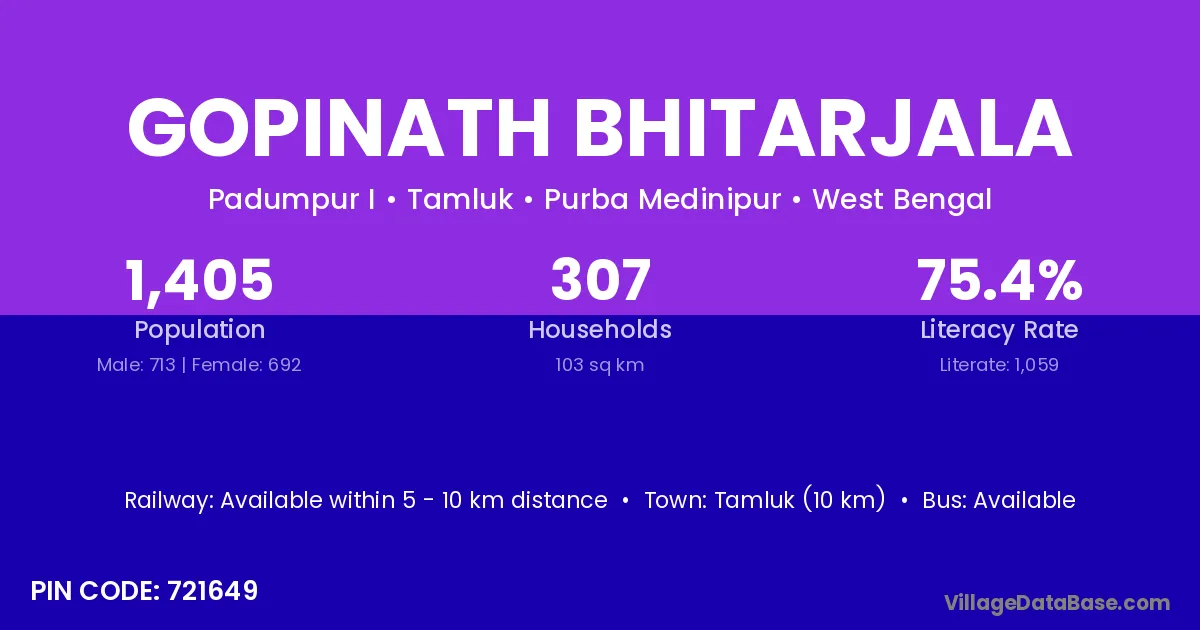 GOPINATH BHITARJALA

Padumpur I • Tamluk • Purba Medinipur • West Bengal

1,405
Population
Male: 713 | Female: 692

307
Households
103 sq km

75.4%
Literacy Rate
Literate: 1,059

Railway: Available within 5 - 10 km distance • Town: Tamluk (10 km) • Bus: Available

PIN CODE: 721649

VillageDataBase.com